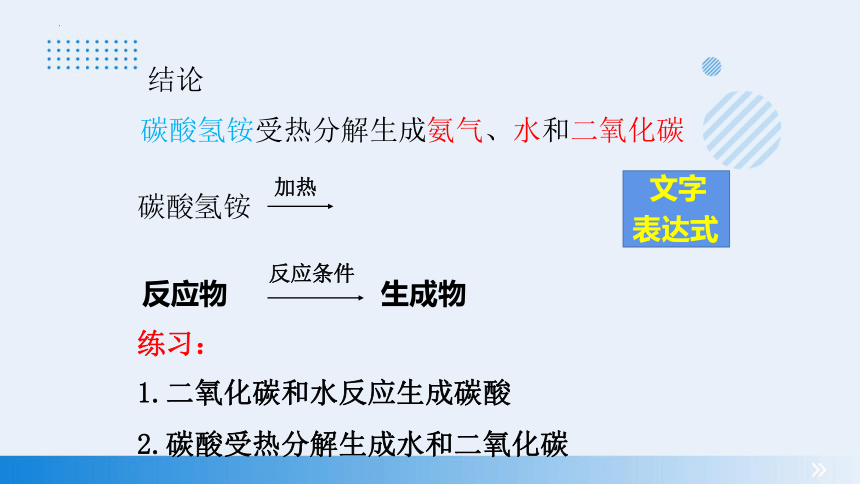 结论

碳酸氢铵受热分解生成氨气、水和二氧化碳

碳酸氢铵 $\xrightarrow{加热}$

文字表达式

反应物 $\xrightarrow{反应条件}$ 生成物

练习：

1. 二氧化碳和水反应生成碳酸

2. 碳酸受热分解生成水和二氧化碳